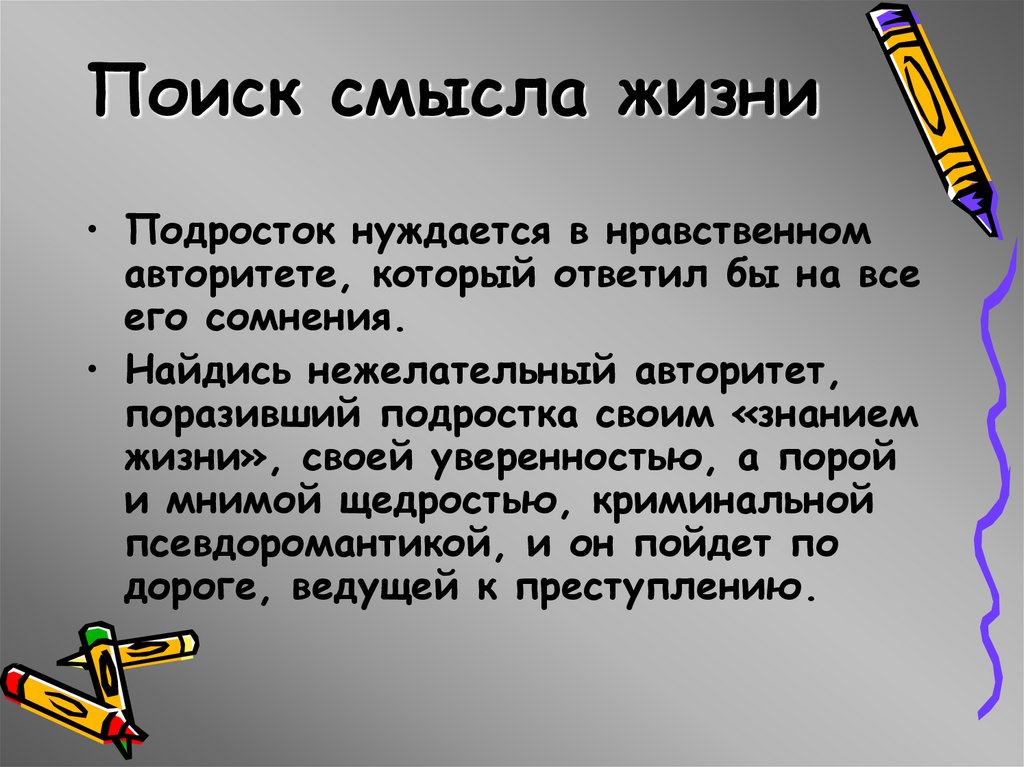 Поиск смысла жизни

• Подросток нуждается в нравственном авторитете, который ответил бы на все его сомнения.

• Найдись нежелательный авторитет, поразивший подростка своим «знанием жизни», своей уверенностью, а порой и мнимой щедростью, криминальной псевдоромантикой, и он пойдет по дороге, ведущей к преступлению.